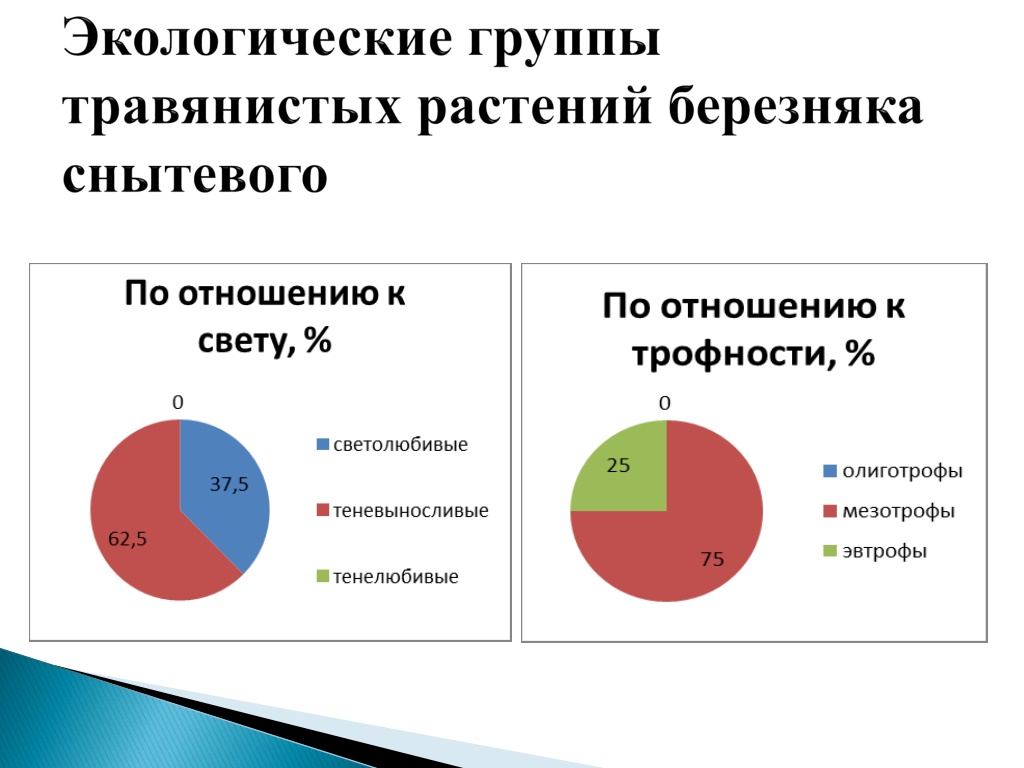 Экологические группы травянистых растений березняка снытевого

По отношению к свету, %

0

37,5

62,5

светолюбивые

теневыносливые

тенелюбивые

По отношению к трофности, %

0

25

75

олиготрофы

мезотрофы

эвтрофы